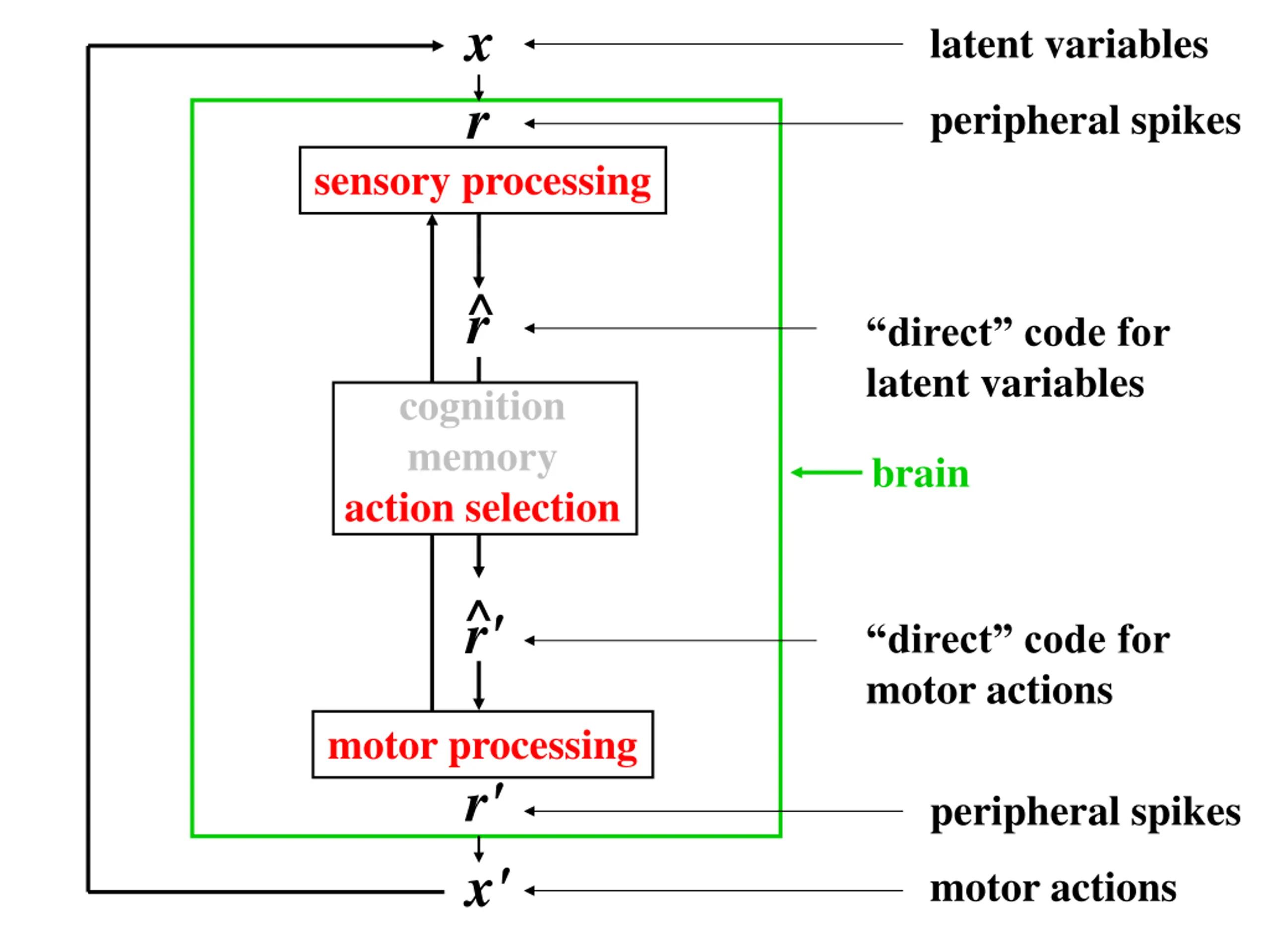 $x$
latent variables

$r$
peripheral spikes

sensory processing

$\hat{r}$
“direct” code for latent variables

cognition
memory
action selection

brain

$\hat{r}'$
“direct” code for motor actions

motor processing

$r'$
peripheral spikes

$x'$
motor actions